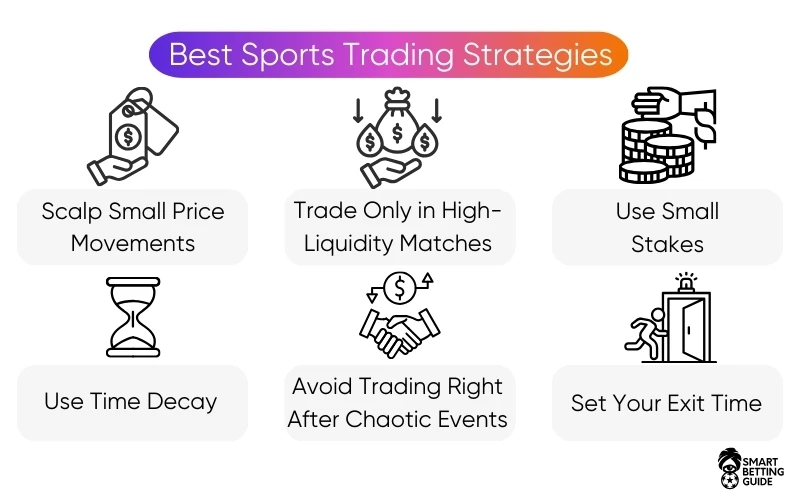 Best Sports Trading Strategies

Scalp Small Price Movements

Trade Only in High-Liquidity Matches

Use Small Stakes

Use Time Decay

Avoid Trading Right After Chaotic Events

Set Your Exit Time

SMART BETTING GUIDE